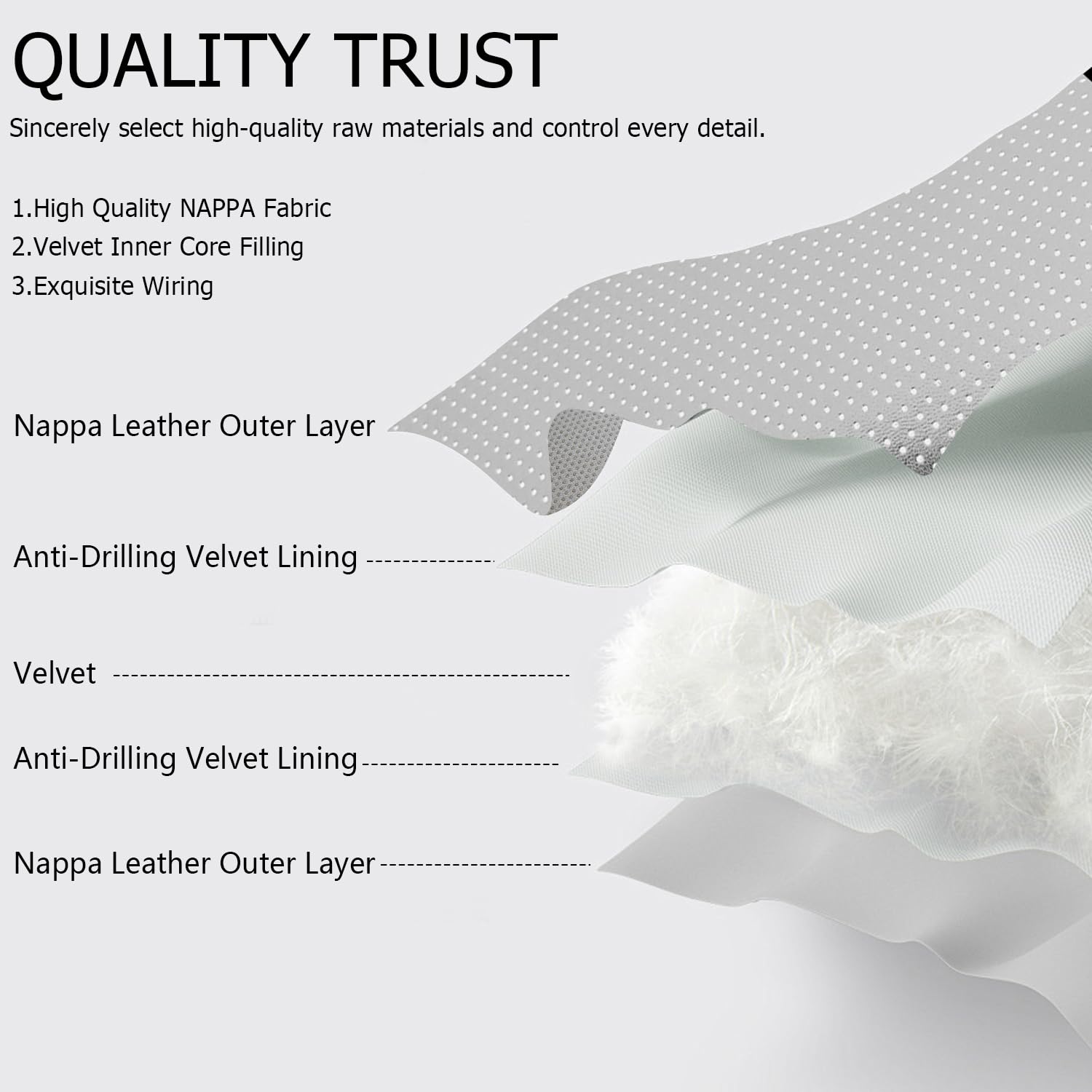 QUALITY TRUST

Sincerely select high-quality raw materials and control every detail.

1.High Quality NAPPA Fabric
2.Velvet Inner Core Filling
3.Exquisite Wiring

Nappa Leather Outer Layer

Anti-Drilling Velvet Lining

Velvet

Anti-Drilling Velvet Lining

Nappa Leather Outer Layer